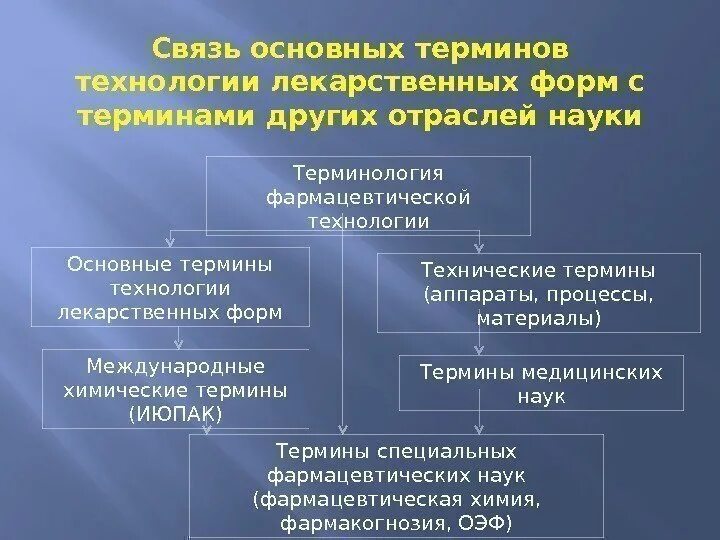 Связь основных терминов технологии лекарственных форм с терминами других отраслей науки

Терминология фармацевтической технологии

Основные термины технологии лекарственных форм

Технические термины (аппараты, процессы, материалы)

Международные химические термины (ИЮПАК)

Термины медицинских наук

Термины специальных фармацевтических наук (фармацевтическая химия, фармакогнозия, ОЭФ)